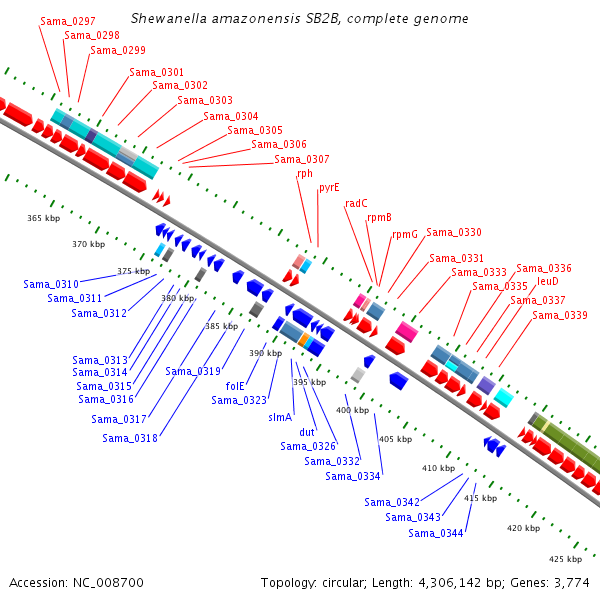 Shewanella amazonensis SB2B, complete genome

Sama_0297
Sama_0298
Sama_0299
Sama_0301
Sama_0302
Sama_0303
Sama_0304
Sama_0305
Sama_0306
Sama_0307
rph
pyrE
radC
rpmB
rpmG
Sama_0330
Sama_0331
Sama_0333
Sama_0336
Sama_0335
leuD
Sama_0337
Sama_0339

365 kbp
370 kbp
375 kbp
380 kbp
385 kbp
390 kbp
395 kbp
400 kbp
405 kbp
410 kbp
415 kbp
420 kbp
425 kbp

Sama_0310
Sama_0311
Sama_0312
Sama_0313
Sama_0314
Sama_0315
Sama_0316
Sama_0317
Sama_0318
Sama_0319
folE
Sama_0323
slmA
dut
Sama_0326
Sama_0332
Sama_0334
Sama_0342
Sama_0343
Sama_0344

Accession: NC_008700
Topology: circular; Length: 4,306,142 bp; Genes: 3,774